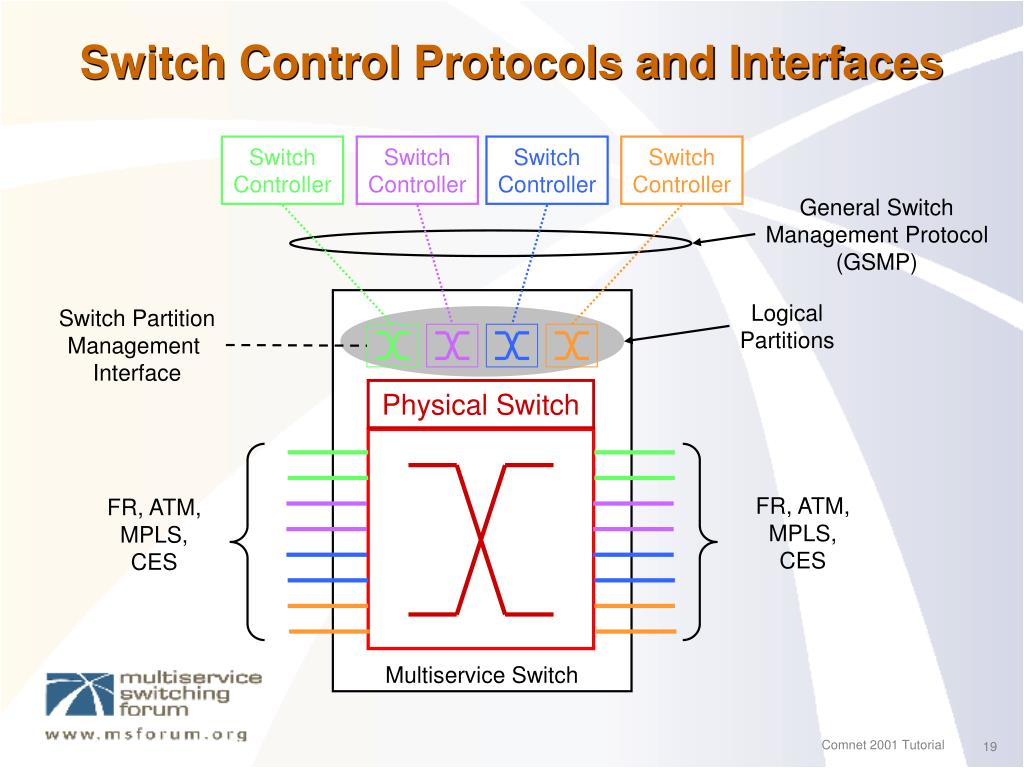 Switch Control Protocols and Interfaces

Switch Controller

Switch Controller

Switch Controller

Switch Controller

General Switch Management Protocol (GSMP)

Switch Partition Management Interface

Logical Partitions

Physical Switch

FR, ATM, MPLS, CES

FR, ATM, MPLS, CES

Multiservice Switch

multiservice switching forum

www.msforum.org

Comnet 2001 Tutorial

19